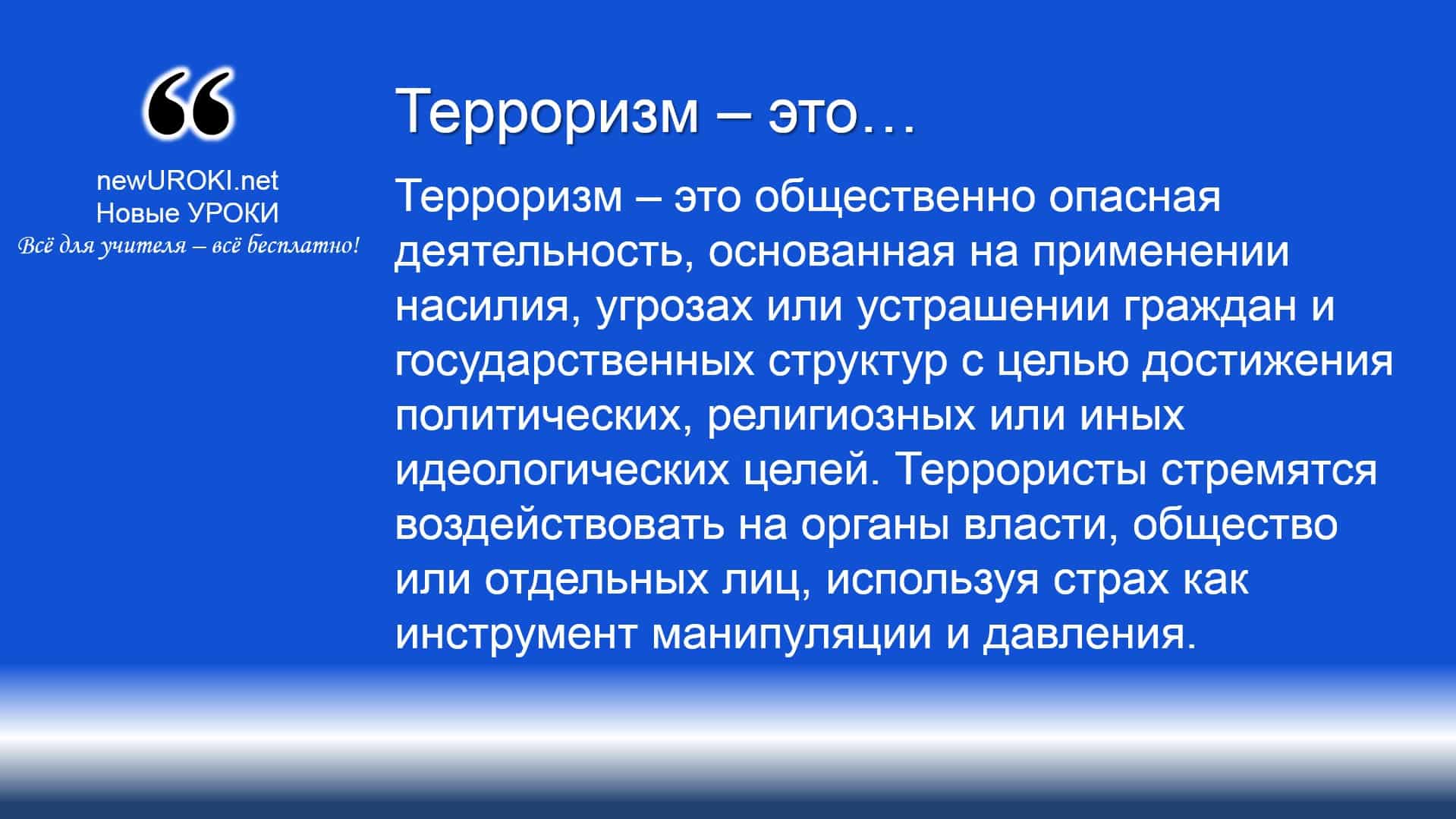 “

newUROKI.net
Новые УРОКИ
Всё для учителя – всё бесплатно!

Терроризм – это…

Терроризм – это общественно опасная деятельность, основанная на применении насилия, угрозах или устрашении граждан и государственных структур с целью достижения политических, религиозных или иных идеологических целей. Террористы стремятся воздействовать на органы власти, общество или отдельных лиц, используя страх как инструмент манипуляции и давления.